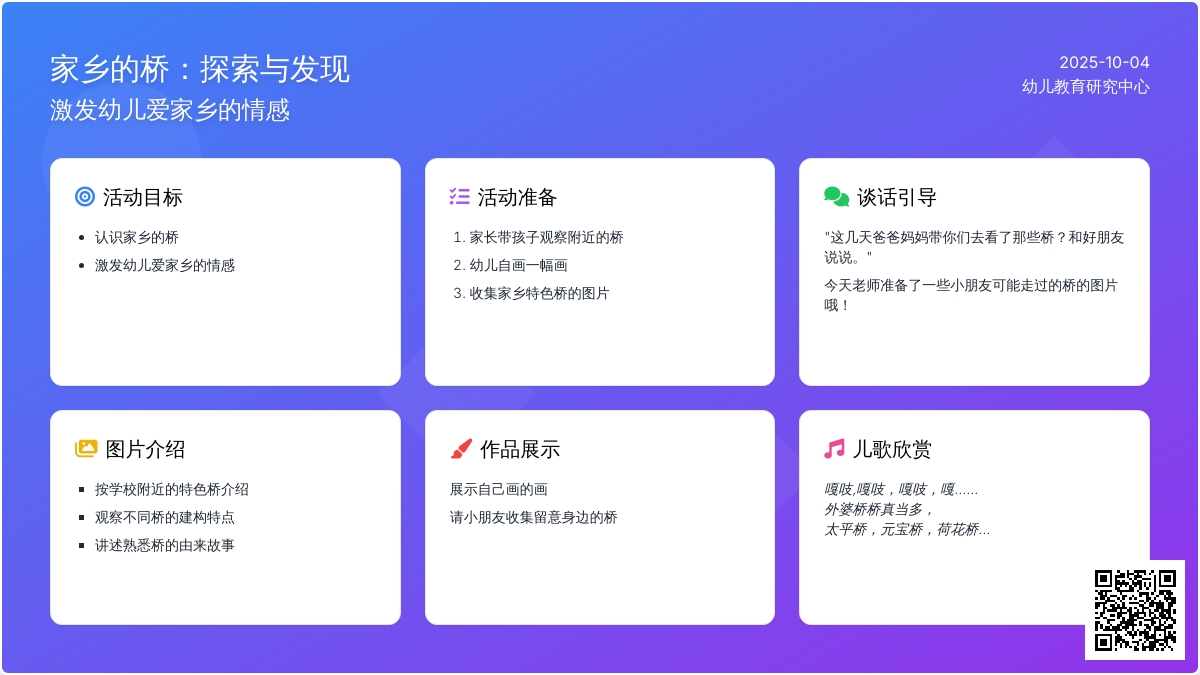 家乡的桥：探索与发现
激发幼儿爱家乡的情感

2025-10-04
幼儿教育研究中心

活动目标

- 认识家乡的桥
- 激发幼儿爱家乡的情感

活动准备

1. 家长带孩子观察附近的桥
2. 幼儿自画一幅画
3. 收集家乡特色桥的图片

谈话引导

"这几天爸爸妈妈带你们去看了那些桥？和好朋友说说。"

今天老师准备了一些小朋友可能走过的桥的图片哦！

图片介绍

- 按学校附近的特色桥介绍
- 观察不同桥的建构特点
- 讲述熟悉桥的由来故事

作品展示

展示自己画的画

请小朋友收集留意身边的桥

儿歌欣赏

嘎吱,嘎吱，嘎吱，嘎......
外婆桥桥真当多，
太平桥，元宝桥，荷花桥...